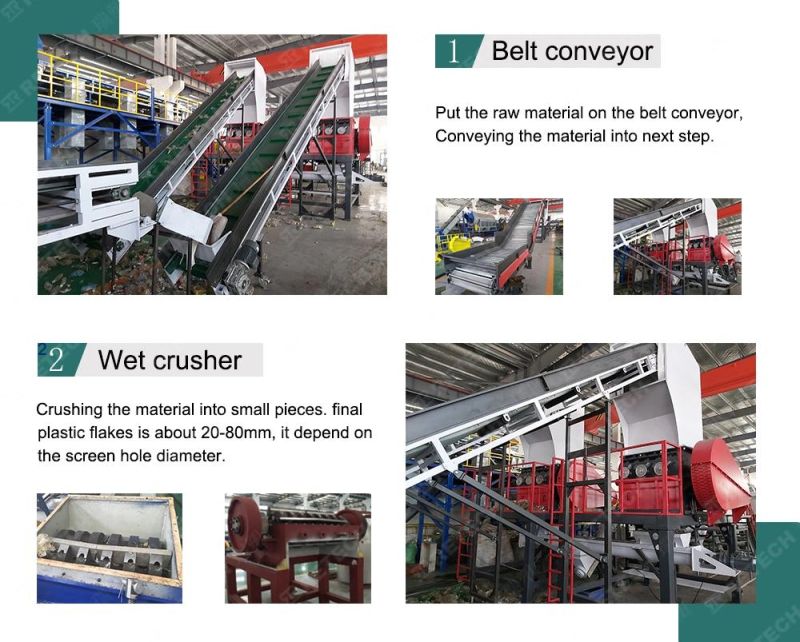 1 Belt conveyor

Put the raw material on the belt conveyor, Conveying the material into next step.

2 Wet crusher

Crushing the material into small pieces. final plastic flakes is about 20-80mm, it depend on the screen hole diameter.